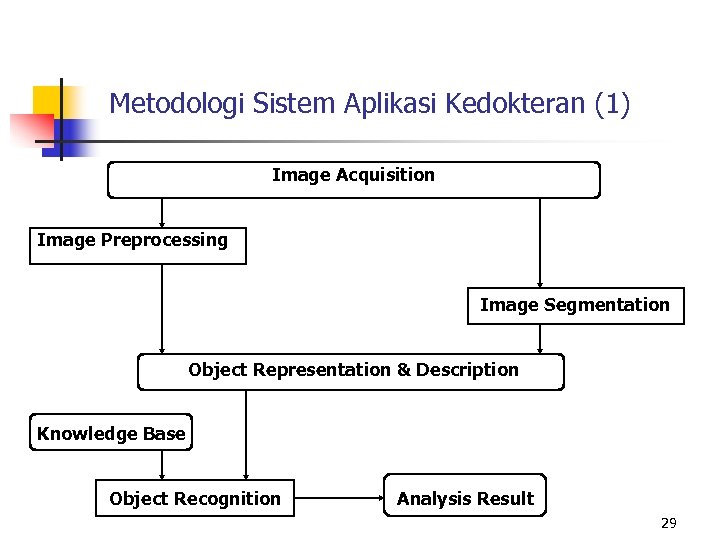 Metodologi Sistem Aplikasi Kedokteran (1)

Image Acquisition

Image Preprocessing

Image Segmentation

Object Representation & Description

Knowledge Base

Object Recognition

Analysis Result

29